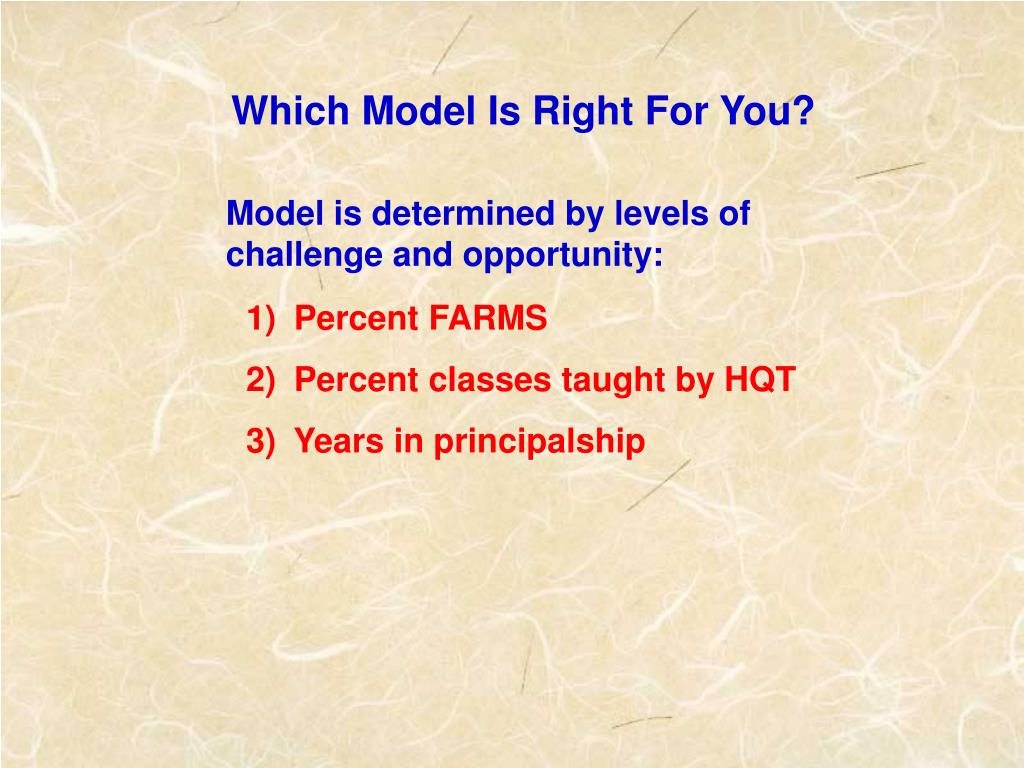 Which Model Is Right For You?

Model is determined by levels of challenge and opportunity:

1) Percent FARMS

2) Percent classes taught by HQT

3) Years in principalship